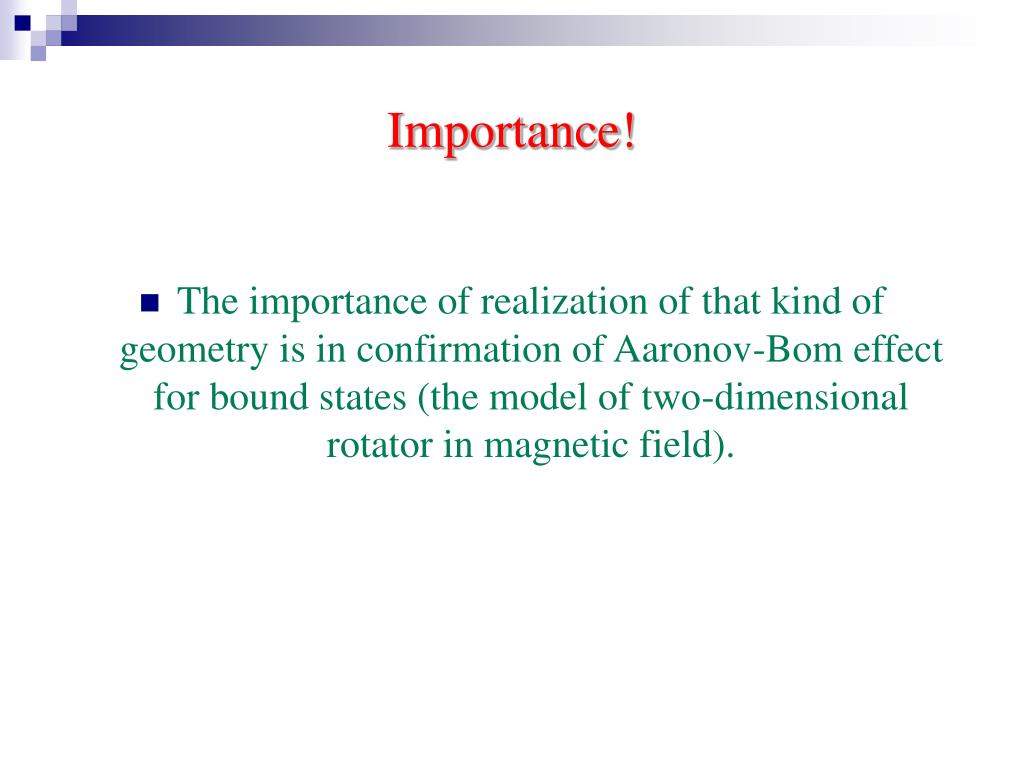 Importance!

The importance of realization of that kind of geometry is in confirmation of Aaronov-Bom effect for bound states (the model of two-dimensional rotator in magnetic field).